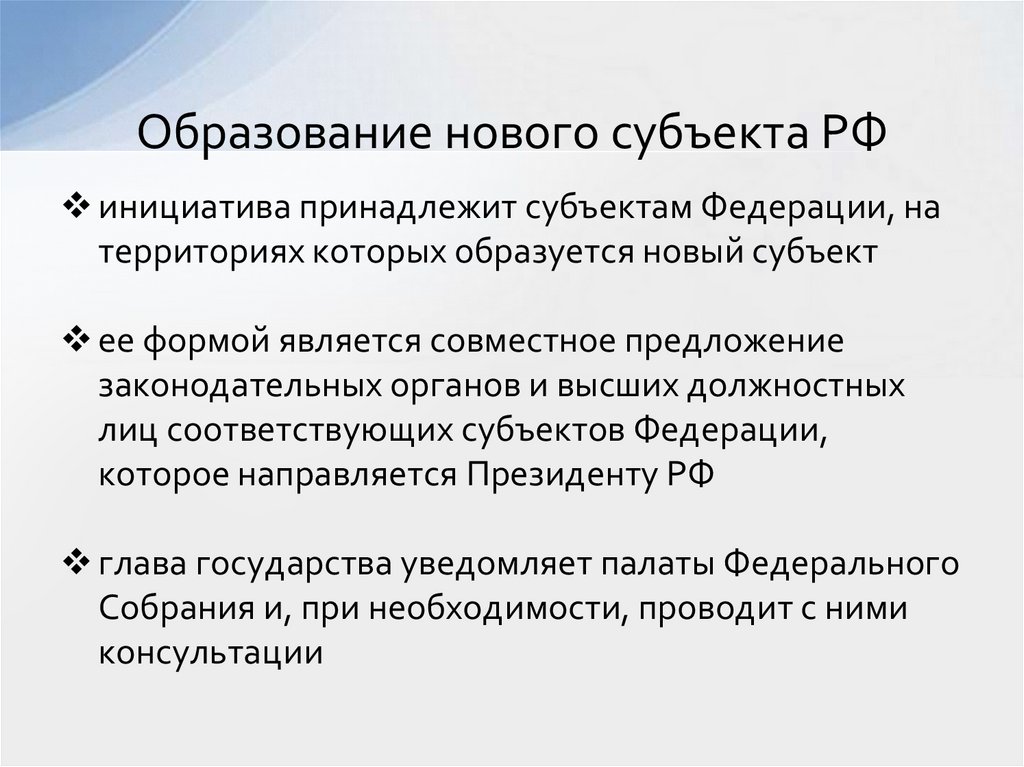 Образование нового субъекта РФ

❖ инициатива принадлежит субъектам Федерации, на территориях которых образуется новый субъект

❖ ее формой является совместное предложение законодательных органов и высших должностных лиц соответствующих субъектов Федерации, которое направляется Президенту РФ

❖ глава государства уведомляет палаты Федерального Собрания и, при необходимости, проводит с ними консультации